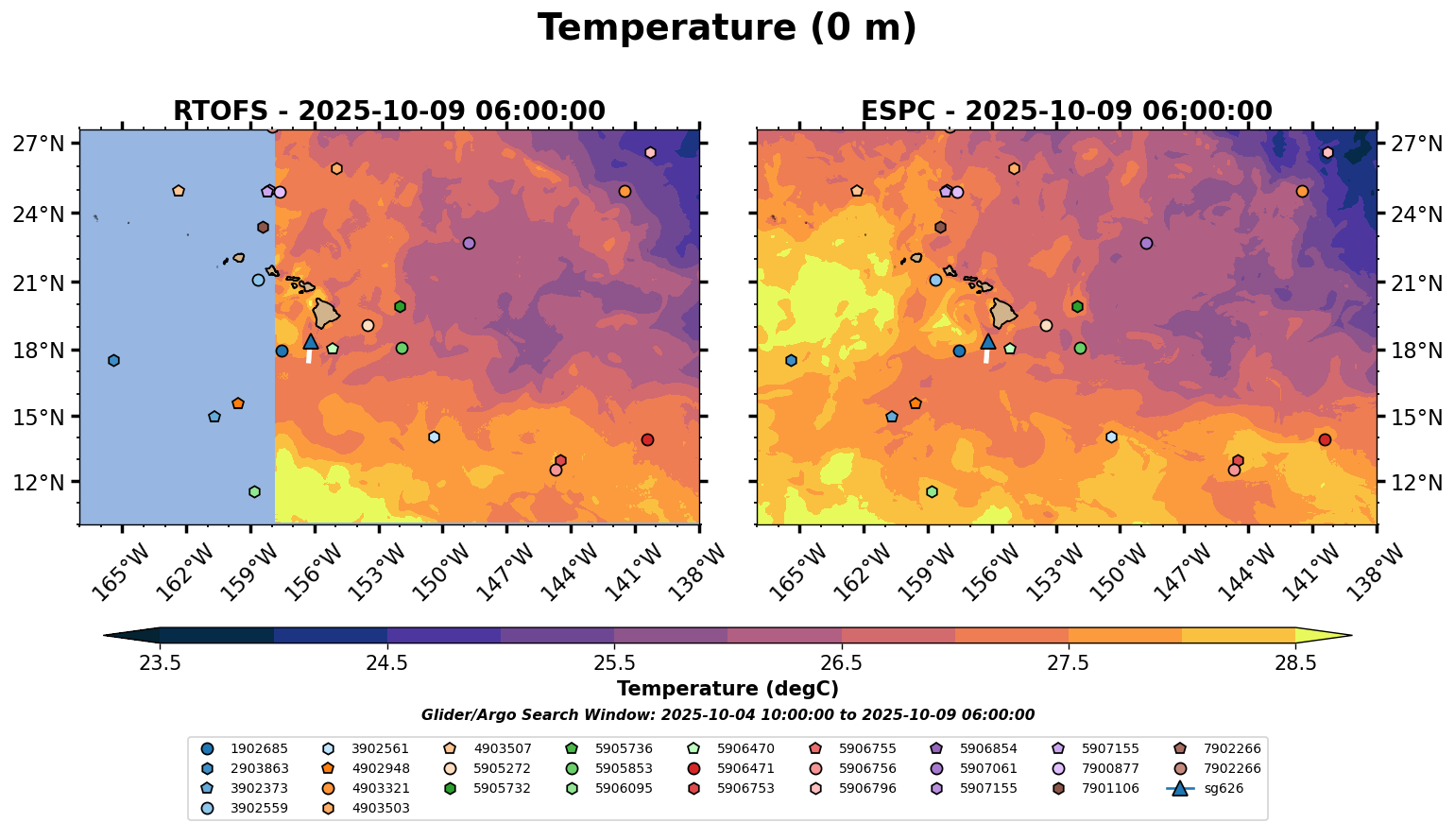 Temperature (0 m)

RTOFS - 2025-10-09 06:00:00

27°N
24°N
21°N
18°N
15°N
12°N

165°W 162°W 159°W 156°W 153°W 150°W 147°W 144°W 141°W 138°W

ESPC - 2025-10-09 06:00:00

27°N
24°N
21°N
18°N
15°N
12°N

165°W 162°W 159°W 156°W 153°W 150°W 147°W 144°W 141°W 138°W

23.5 24.5 25.5 26.5 27.5 28.5

Temperature (degC)

Glider/Argo Search Window: 2025-10-04 10:00:00 to 2025-10-09 06:00:00

1902685
2903863
3902373
3902559
3902561
4902948
4903321
4903503
4903507
5905272
5905732
5905736
5905853
5906095
5906470
5906471
5906753
5906755
5906756
5906796
5906854
5907061
5907155
5907155
7900877
7901106
7902266
7902266
sg626